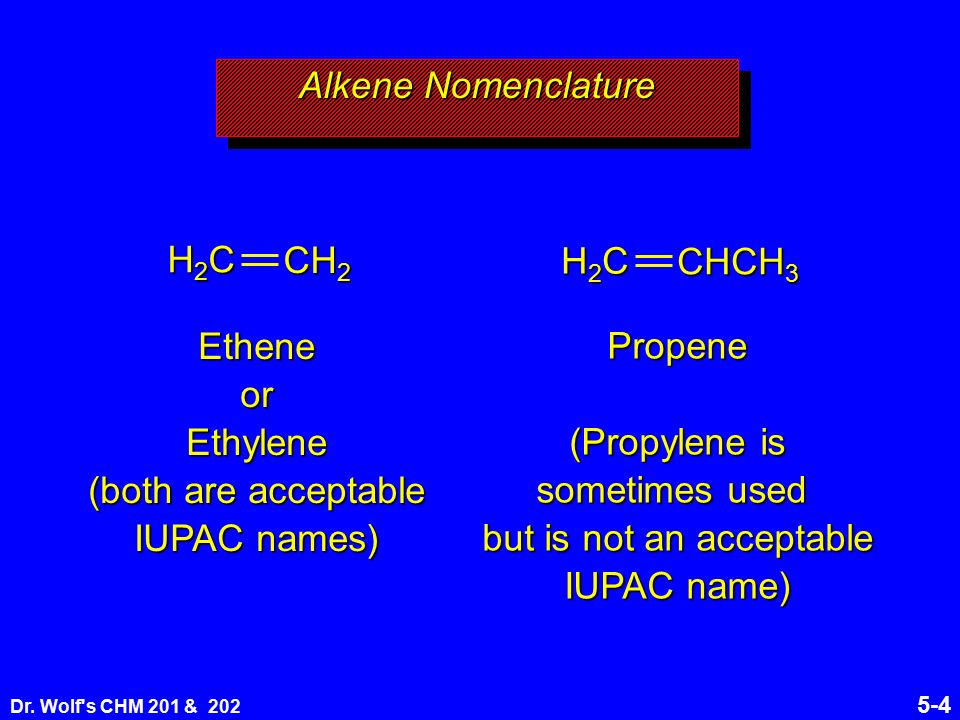 Alkene Nomenclature

$H_2C=CH_2$

Ethene
or
Ethylene
(both are acceptable IUPAC names)

$H_2C=CHCH_3$

Propene

(Propylene is sometimes used but is not an acceptable IUPAC name)

Dr. Wolf's CHM 201 & 202

5-4